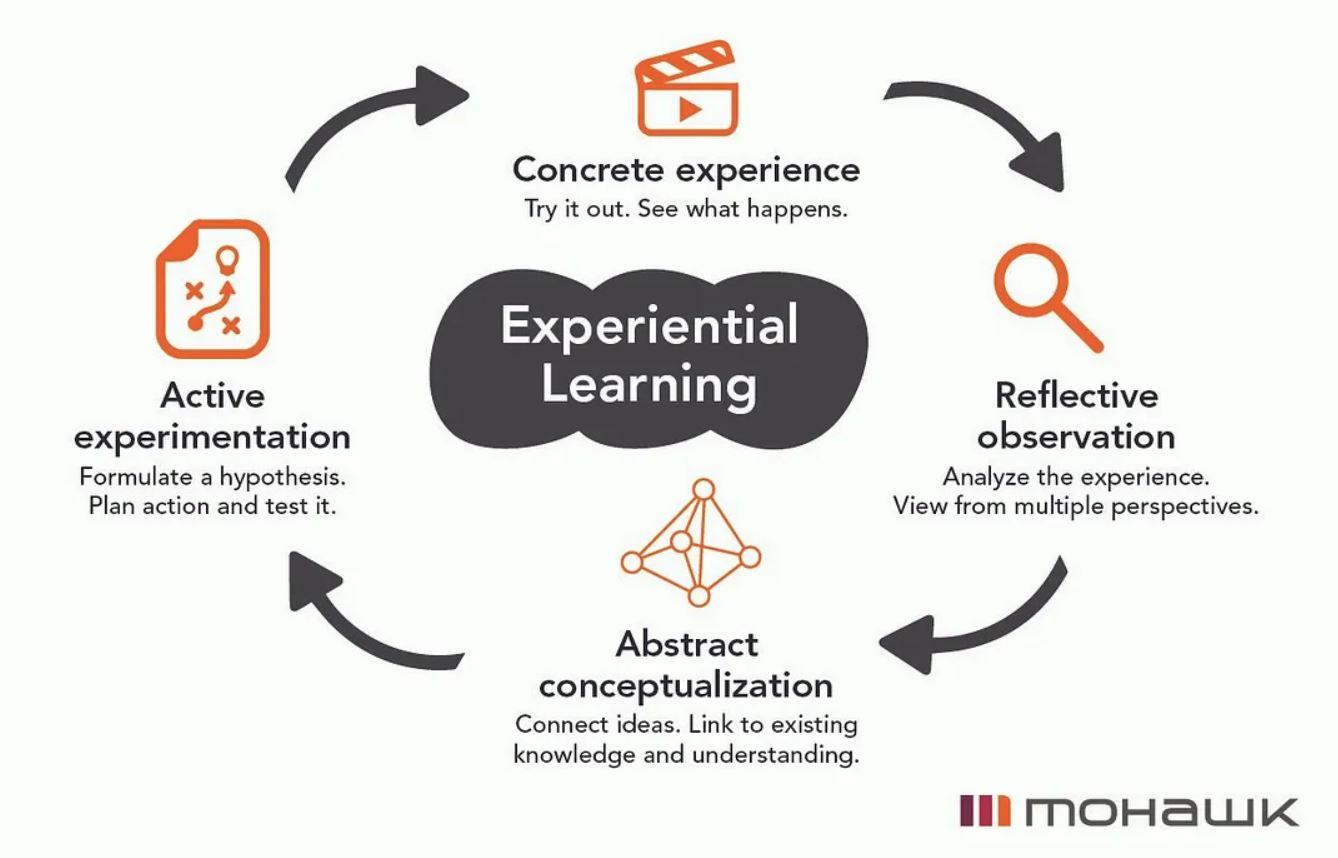 Concrete experience
Try it out. See what happens.

Experiential Learning

Reflective observation
Analyze the experience. View from multiple perspectives.

Abstract conceptualization
Connect ideas. Link to existing knowledge and understanding.

Active experimentation
Formulate a hypothesis. Plan action and test it.

mohawk